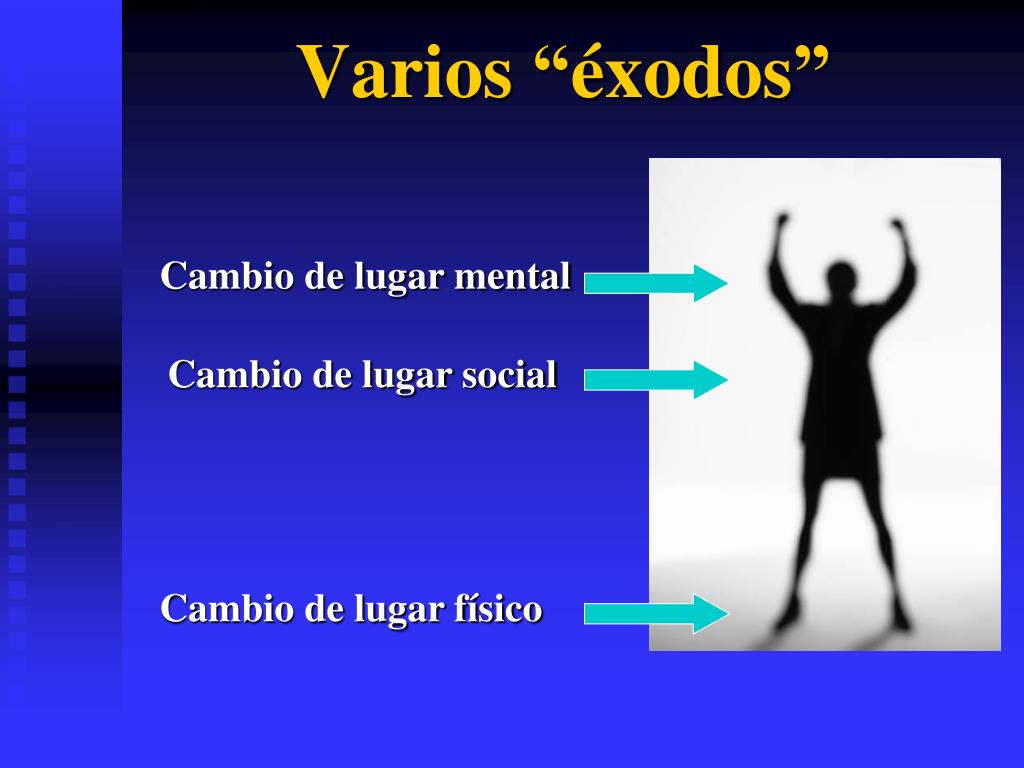 Varios “éxodos”

Cambio de lugar mental

Cambio de lugar social

Cambio de lugar físico